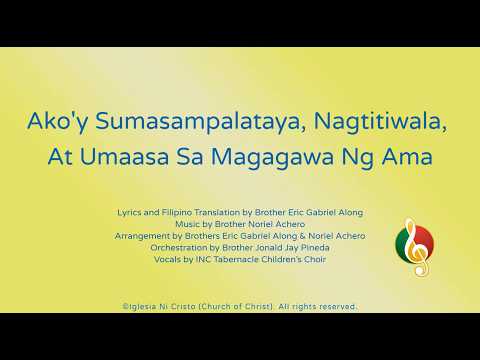 Ako'y Sumasampalataya, Nagtitiwala, At Umaasa Sa Magagawa Ng Ama

Lyrics and Filipino Translation by Brother Eric Gabriel Along
Music by Brother Noriel Achero
Arrangement by Brothers Eric Gabriel Along & Noriel Achero
Orchestration by Brother Jonald Jay Pineda
Vocals by INC Tabernacle Children's Choir

©Iglesia Ni Cristo (Church of Christ). All rights reserved.